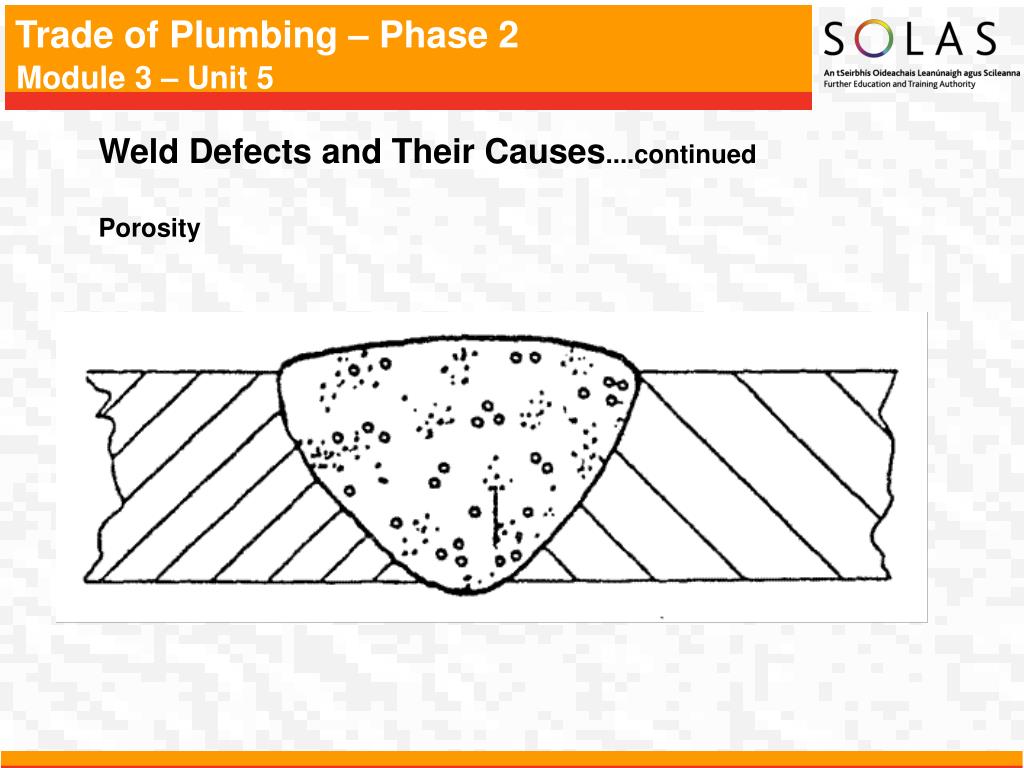 Trade of Plumbing – Phase 2
Module 3 – Unit 5

SOLAS
An tSeirbhís Oideachais Leanúnaigh agus Scileanna
Further Education and Training Authority

Weld Defects and Their Causes....continued

Porosity